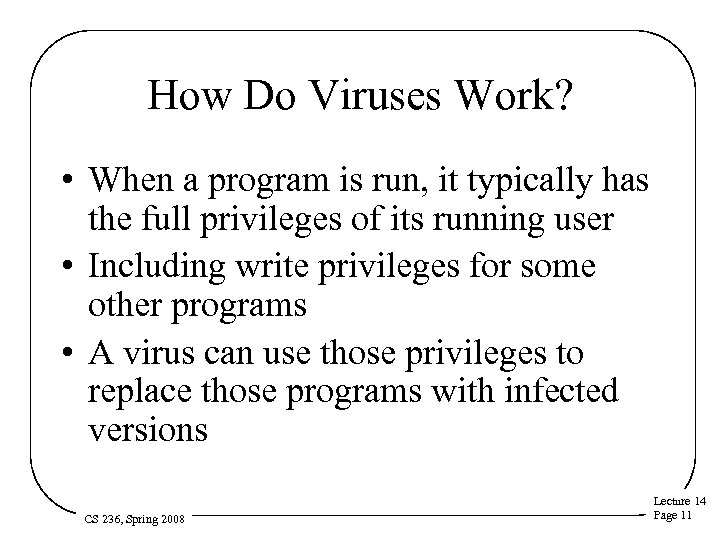 How Do Viruses Work?

• When a program is run, it typically has the full privileges of its running user

• Including write privileges for some other programs

• A virus can use those privileges to replace those programs with infected versions

CS 236, Spring 2008

Lecture 14
Page 11